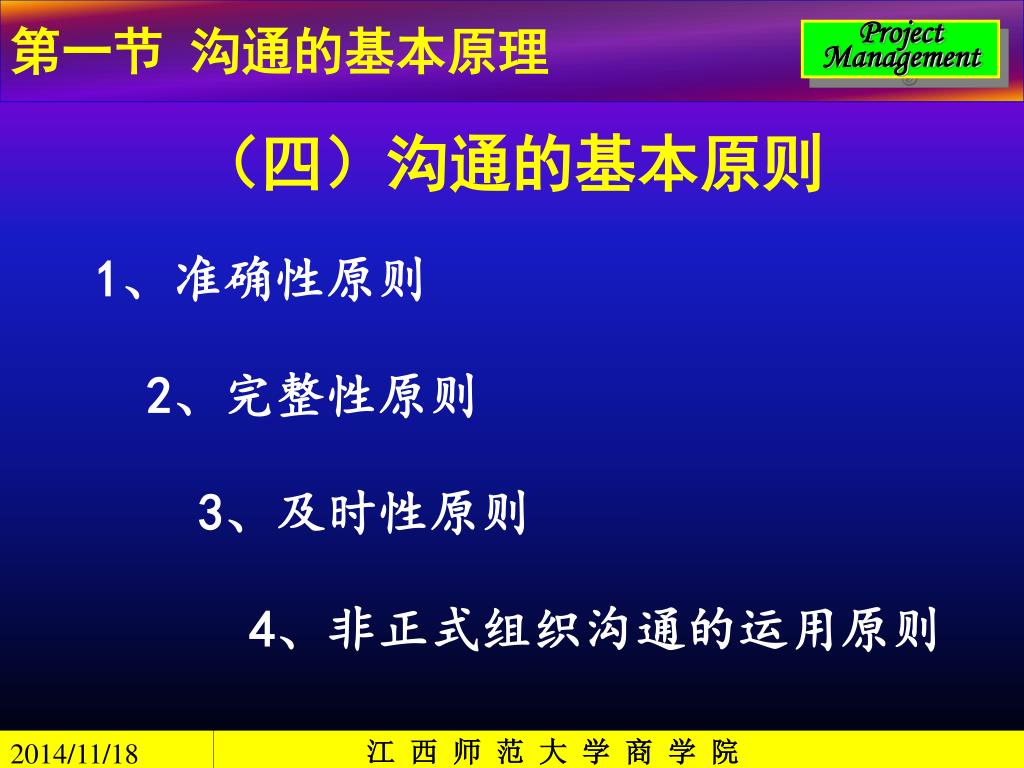 第一节 沟通的基本原理

Project Management

（四）沟通的基本原则

1、准确性原则

2、完整性原则

3、及时性原则

4、非正式组织沟通的运用原则

2014/11/18

江 西 师 范 大 学 商 学 院